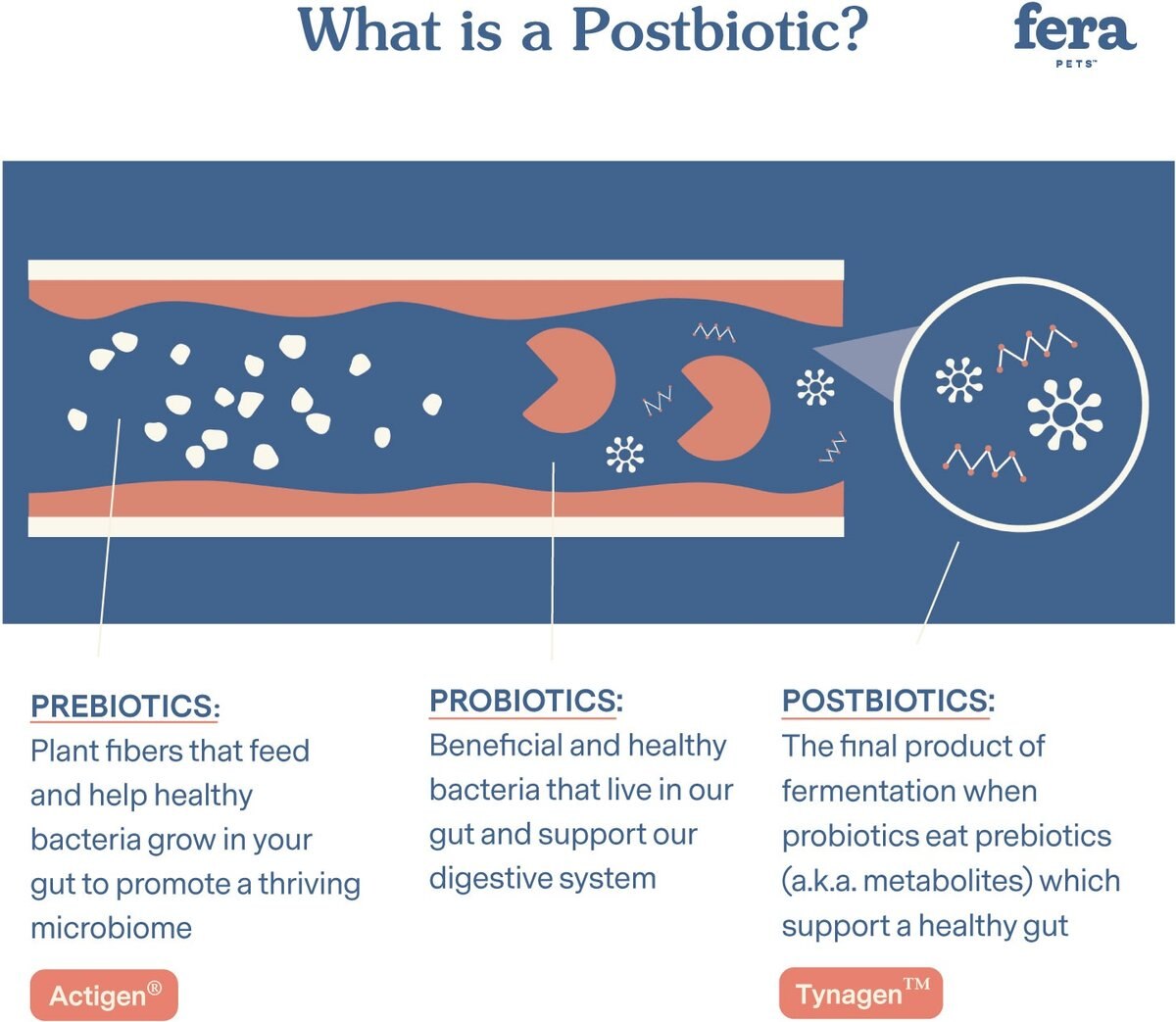 What is a Postbiotic?

fera
PETS™

PREBIOTICS:
Plant fibers that feed and help healthy bacteria grow in your gut to promote a thriving microbiome

Actigen®

PROBIOTICS:
Beneficial and healthy bacteria that live in our gut and support our digestive system

POSTBIOTICS:
The final product of fermentation when probiotics eat prebiotics (a.k.a. metabolites) which support a healthy gut

Tynagen™